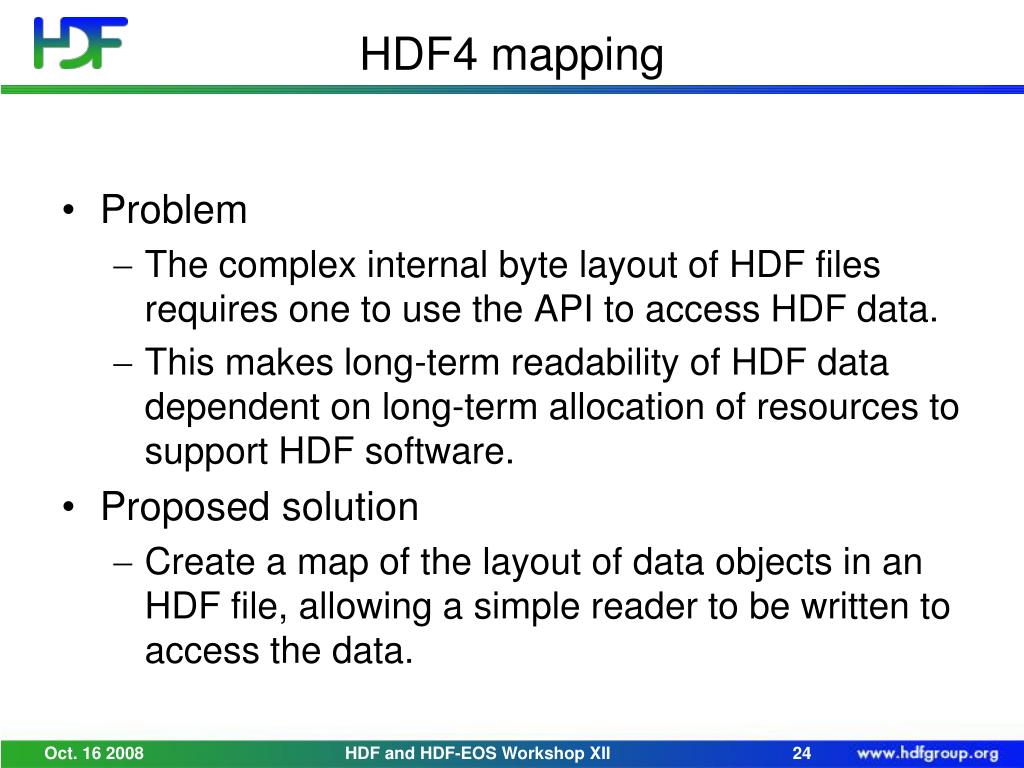 HDF

HDF4 mapping

• Problem
– The complex internal byte layout of HDF files requires one to use the API to access HDF data.
– This makes long-term readability of HDF data dependent on long-term allocation of resources to support HDF software.
• Proposed solution
– Create a map of the layout of data objects in an HDF file, allowing a simple reader to be written to access the data.

Oct. 16 2008 HDF and HDF-EOS Workshop XII 24 www.hdfgroup.org